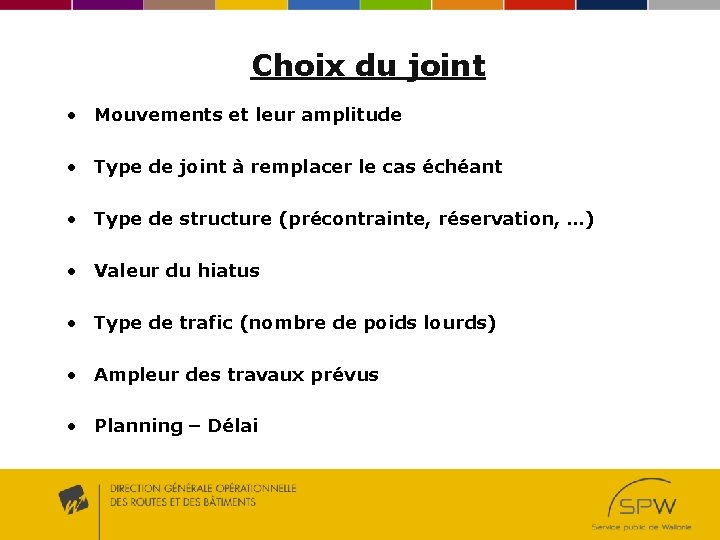 Choix du joint

• Mouvements et leur amplitude

• Type de joint à remplacer le cas échéant

• Type de structure (précontrainte, réservation, …)

• Valeur du hiatus

• Type de trafic (nombre de poids lourds)

• Ampleur des travaux prévus

• Planning – Délai

DIRECTION GÉNÉRALE OPÉRATIONNELLE
DES ROUTES ET DES BÂTIMENTS

SPW
Service public de Wallonie